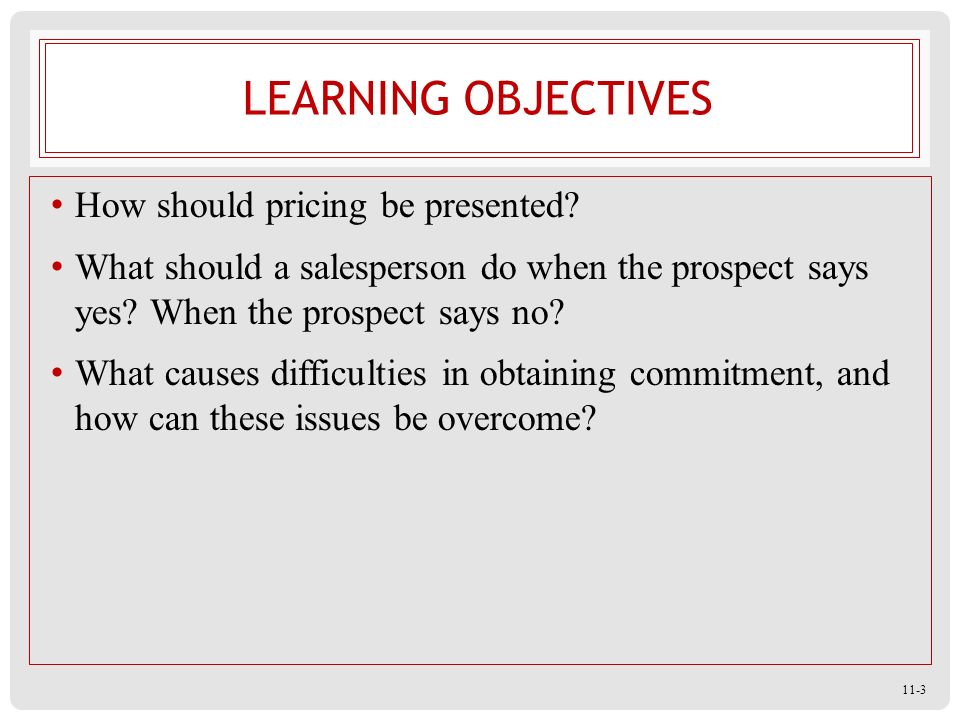 LEARNING OBJECTIVES

• How should pricing be presented?

• What should a salesperson do when the prospect says yes? When the prospect says no?

• What causes difficulties in obtaining commitment, and how can these issues be overcome?

11-3